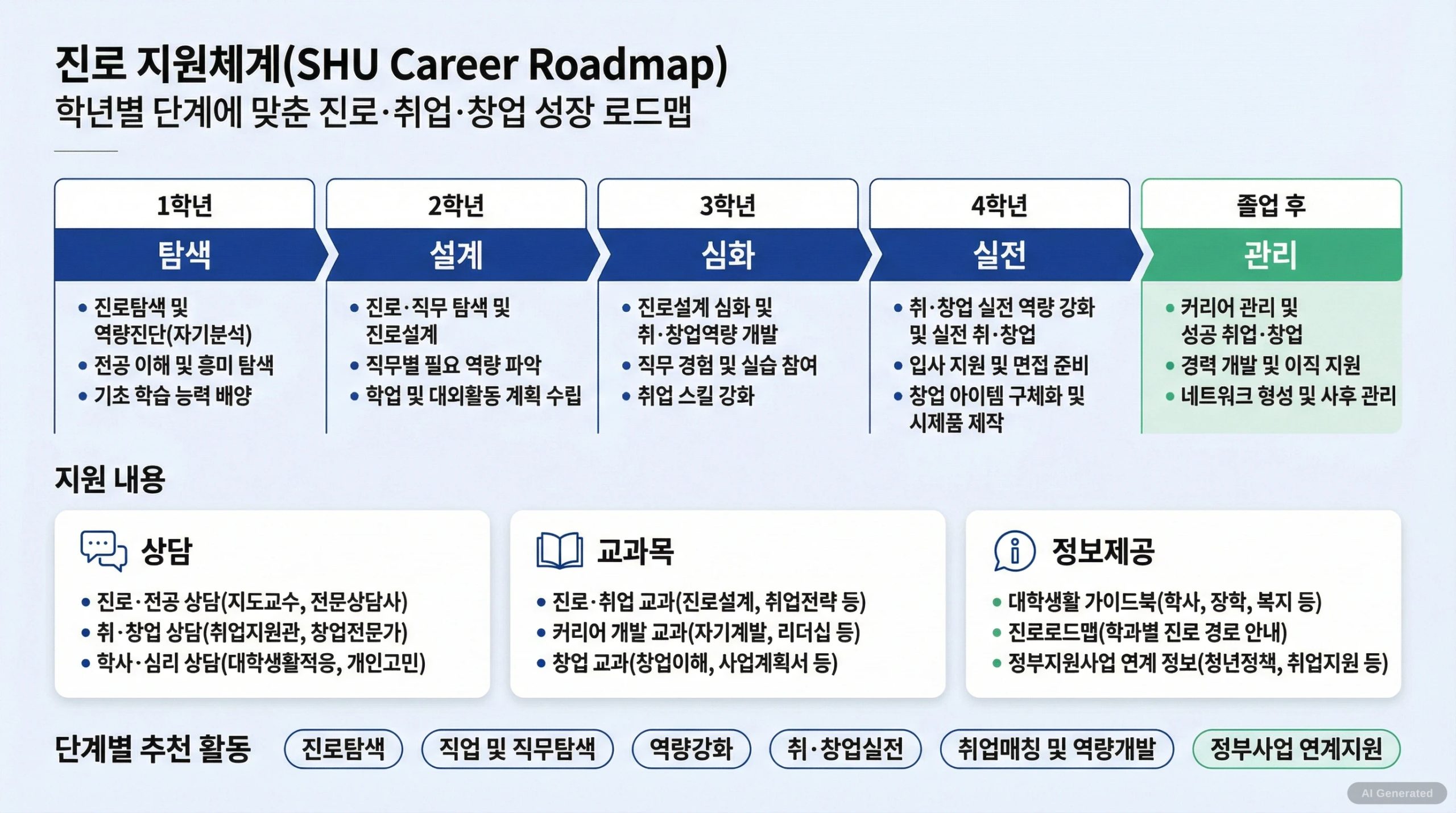 진로 지원체계(SHU Career Roadmap)
학년별 단계에 맞춘 진로·취업·창업 성장 로드맵

1학년
탐색
• 진로탐색 및 역량진단(자기분석)
• 전공 이해 및 흥미 탐색
• 기초 학습 능력 배양

2학년
설계
• 진로·직무 탐색 및 진로설계
• 직무별 필요 역량 파악
• 학업 및 대외활동 계획 수립

3학년
심화
• 진로설계 심화 및 취·창업역량 개발
• 직무 경험 및 실습 참여
• 취업 스킬 강화

4학년
실전
• 취·창업 실전 역량 강화 및 실전 취·창업
• 입사 지원 및 면접 준비
• 창업 아이템 구체화 및 시제품 제작

졸업 후
관리
• 커리어 관리 및 성공 취업·창업
• 경력 개발 및 이직 지원
• 네트워크 형성 및 사후 관리

지원 내용

상담
• 진로·전공 상담(지도교수, 전문상담사)
• 취·창업 상담(취업지원관, 창업전문가)
• 학사·심리 상담(대학생활적응, 개인고민)

교과목
• 진로·취업 교과(진로설계, 취업전략 등)
• 커리어 개발 교과(자기계발, 리더십 등)
• 창업 교과(창업이해, 사업계획서 등)

정보제공
• 대학생활 가이드북(학사, 장학, 복지 등)
• 진로로드맵(학과별 진로 경로 안내)
• 정부지원사업 연계 정보(청년정책, 취업지원 등)

단계별 추천 활동
진로탐색
직업 및 직무탐색
역량강화
취·창업실전
취업매칭 및 역량개발
정부사업 연계지원

AI Generated